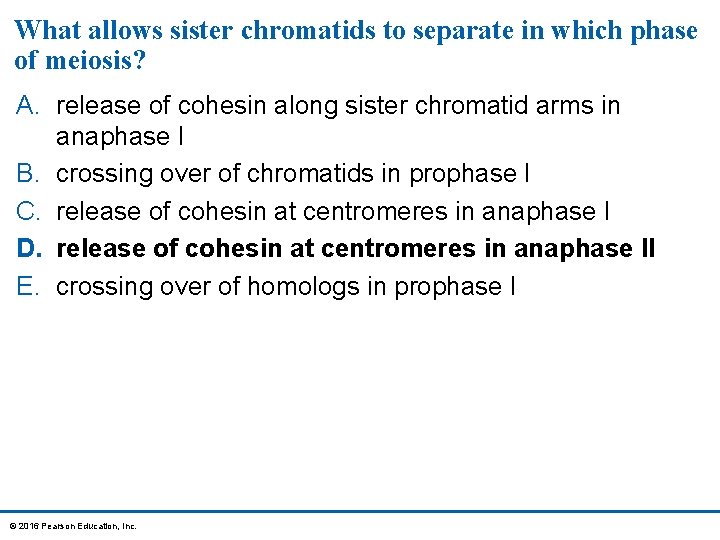 What allows sister chromatids to separate in which phase of meiosis?

A. release of cohesin along sister chromatid arms in anaphase I

B. crossing over of chromatids in prophase I

C. release of cohesin at centromeres in anaphase I

D. release of cohesin at centromeres in anaphase II

E. crossing over of homologs in prophase I

© 2016 Pearson Education, Inc.